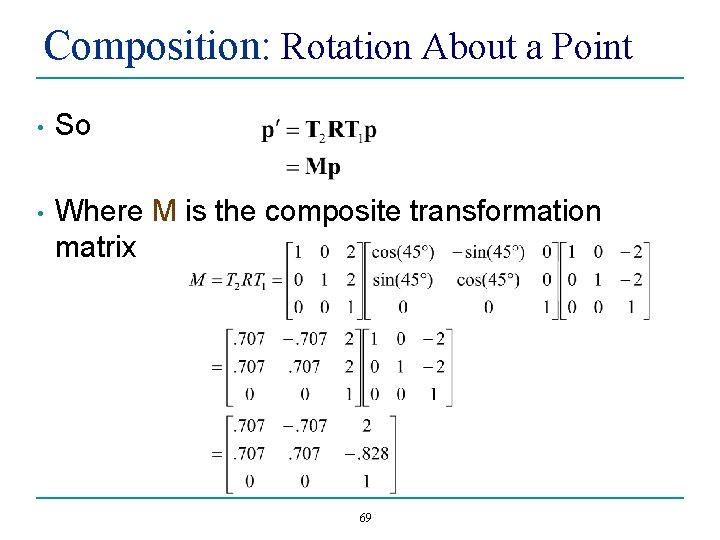 Composition: Rotation About a Point

• So $\mathbf{p}' = \mathbf{T}_2\mathbf{R}\mathbf{T}_1\mathbf{p}$
$= \mathbf{M}\mathbf{p}$

• Where M is the composite transformation matrix

$M = T_2RT_1 = \begin{bmatrix} 1 & 0 & 2 \\ 0 & 1 & 2 \\ 0 & 0 & 1 \end{bmatrix} \begin{bmatrix} \cos(45°) & -\sin(45°) & 0 \\ \sin(45°) & \cos(45°) & 0 \\ 0 & 0 & 1 \end{bmatrix} \begin{bmatrix} 1 & 0 & -2 \\ 0 & 1 & -2 \\ 0 & 0 & 1 \end{bmatrix}$

$= \begin{bmatrix} .707 & -.707 & 2 \\ .707 & .707 & 2 \\ 0 & 0 & 1 \end{bmatrix} \begin{bmatrix} 1 & 0 & -2 \\ 0 & 1 & -2 \\ 0 & 0 & 1 \end{bmatrix}$

$= \begin{bmatrix} .707 & -.707 & 2 \\ .707 & .707 & -.828 \\ 0 & 0 & 1 \end{bmatrix}$

69